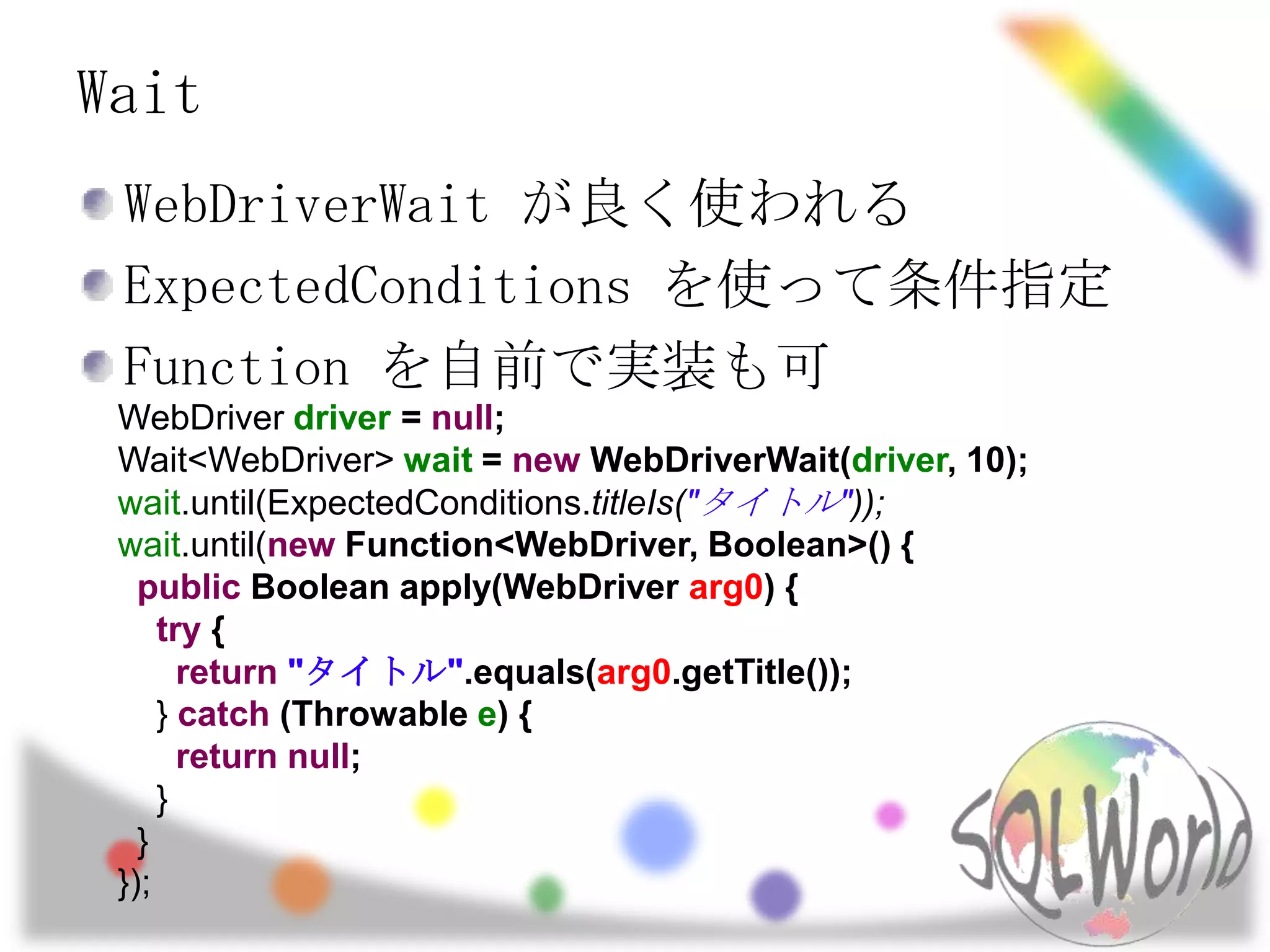 Wait

WebDriverWait が良く使われる

ExpectedConditions を使って条件指定

Function を自前で実装も可

WebDriver driver = null;
Wait<WebDriver> wait = new WebDriverWait(driver, 10);
wait.until(ExpectedConditions.titleIs("タイトル"));
wait.until(new Function<WebDriver, Boolean>() {
public Boolean apply(WebDriver arg0) {
try {
return "タイトル".equals(arg0.getTitle());
} catch (Throwable e) {
return null;
}
}
});

SQLWorld